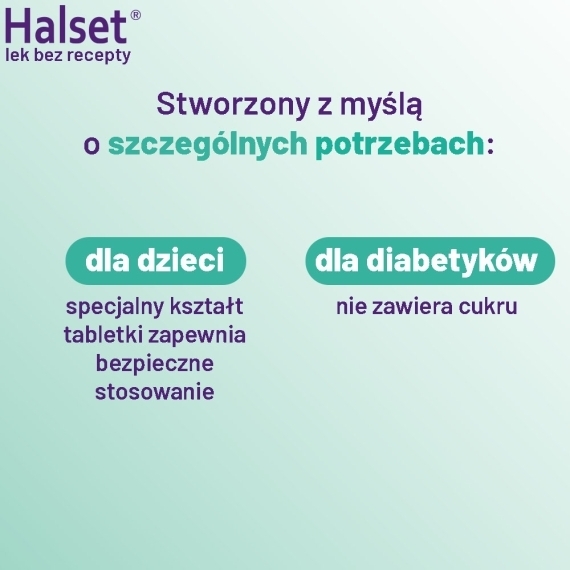 Halset®
lek bez recepty

Stworzony z myślą
o szczególnych potrzebach:

dla dzieci

specjalny kształt tabletki zapewnia bezpieczne stosowanie

dla diabetyków

nie zawiera cukru